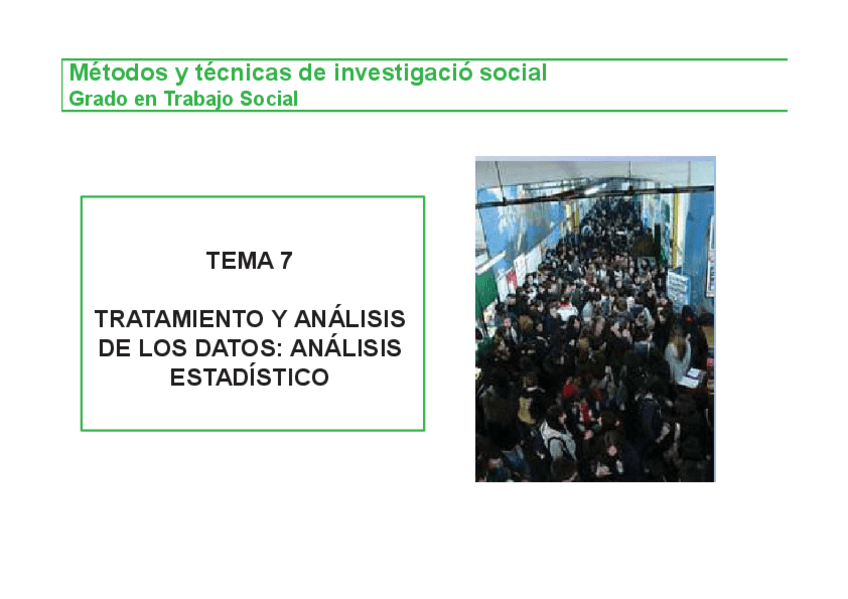 Métodos y técnicas de investigació social
Grado en Trabajo Social

TEMA 7

TRATAMIENTO Y ANÁLISIS DE LOS DATOS: ANÁLISIS ESTADÍSTICO